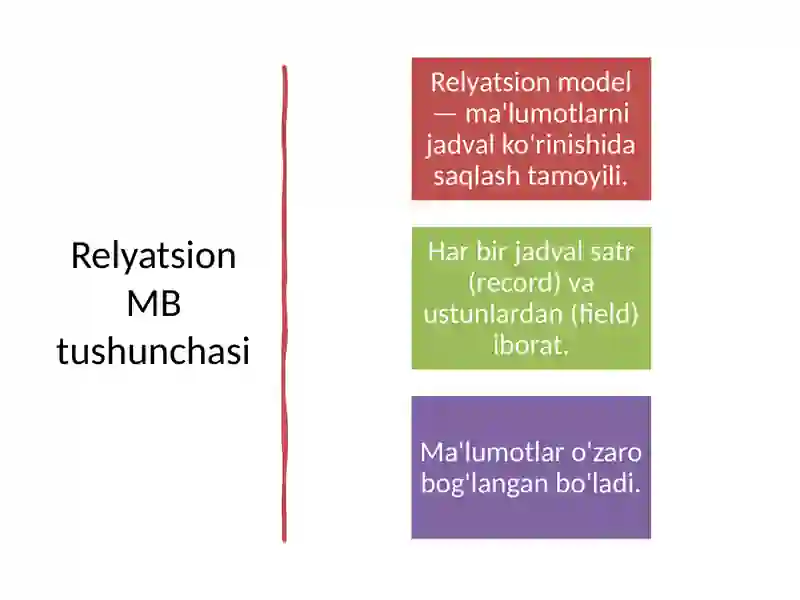 Relyatsion MB tushunchasi

Relyatsion model — ma'lumotlarni jadval ko'rinishida saqlash tamoyili.

Har bir jadval satr (record) va ustunlardan (field) iborat.

Ma'lumotlar o'zaro bog'langan bo'ladi.